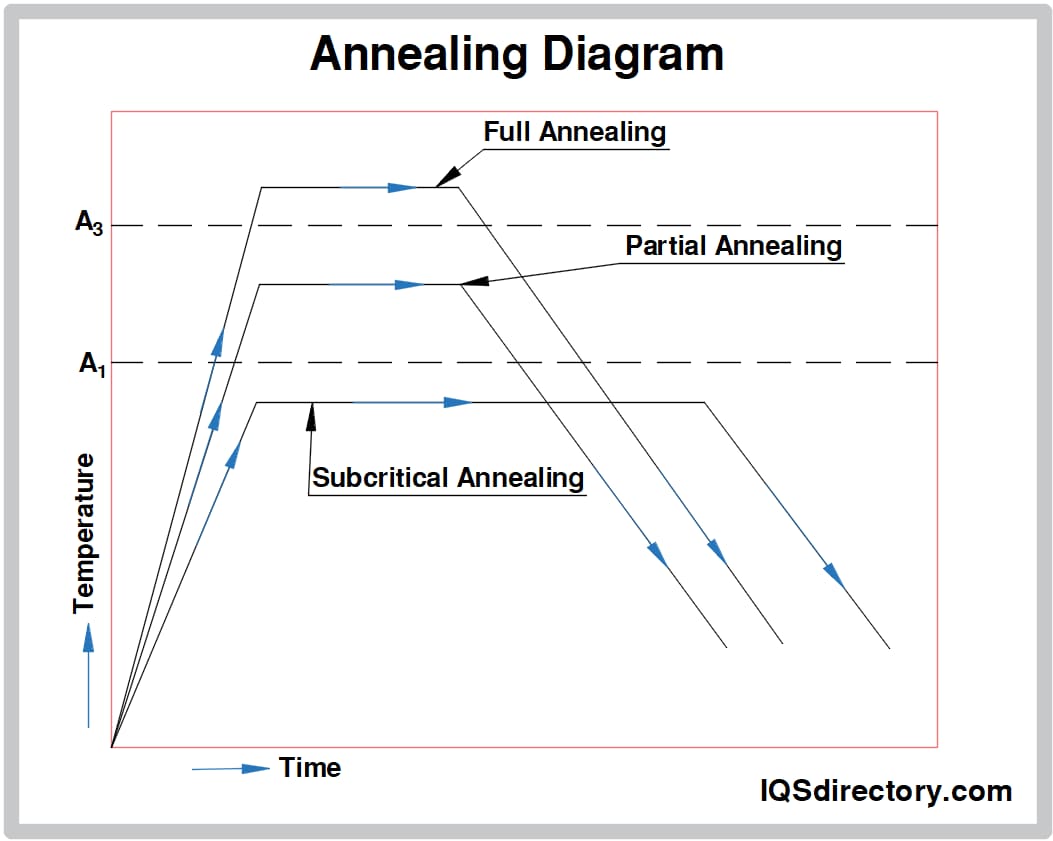 Annealing Diagram

Full Annealing

$A_3$

Partial Annealing

$A_1$

Subcritical Annealing

Temperature

Time

IQSdirectory.com